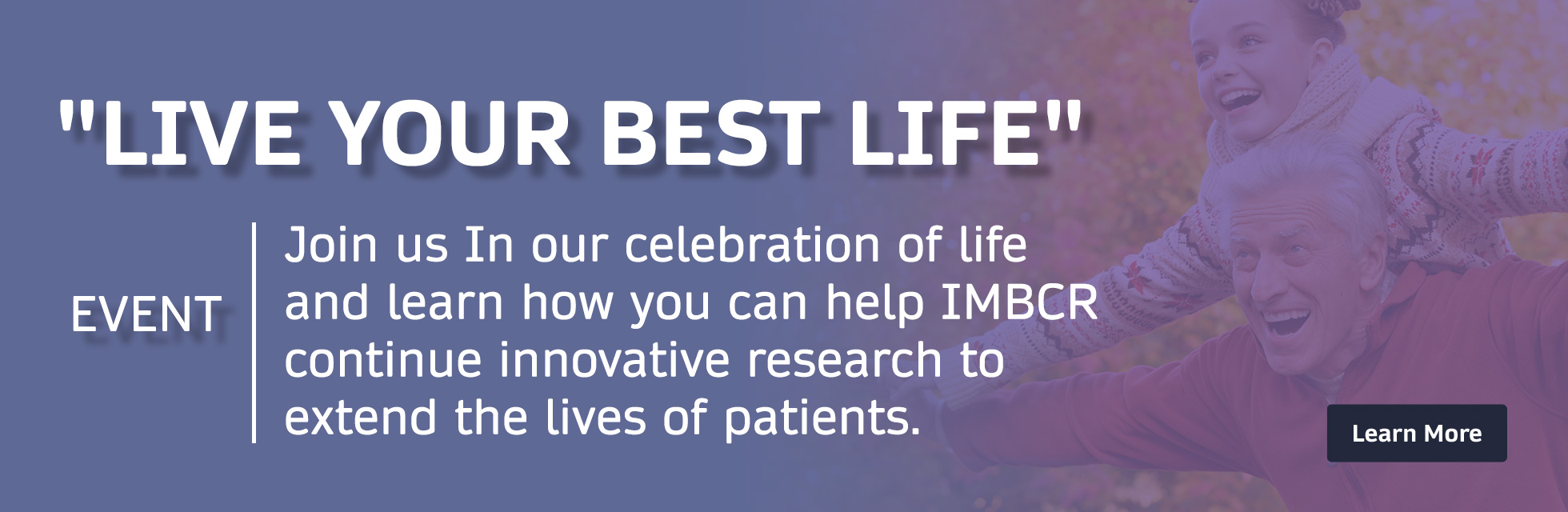 "LIVE YOUR BEST LIFE"

EVENT

Join us In our celebration of life and learn how you can help IMBCR continue innovative research to extend the lives of patients.

Learn More